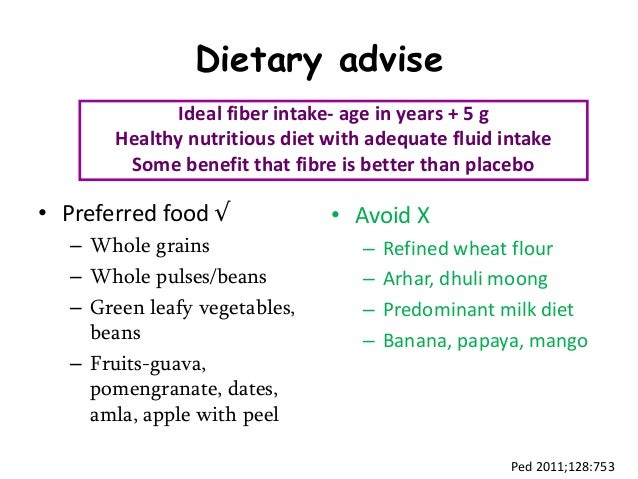 Dietary advise

Ideal fiber intake- age in years + 5 g
Healthy nutritious diet with adequate fluid intake
Some benefit that fibre is better than placebo

• Preferred food √
– Whole grains
– Whole pulses/beans
– Green leafy vegetables, beans
– Fruits-guava, pomengranate, dates, amla, apple with peel

• Avoid X
– Refined wheat flour
– Arhar, dhuli moong
– Predominant milk diet
– Banana, papaya, mango

Ped 2011;128:753